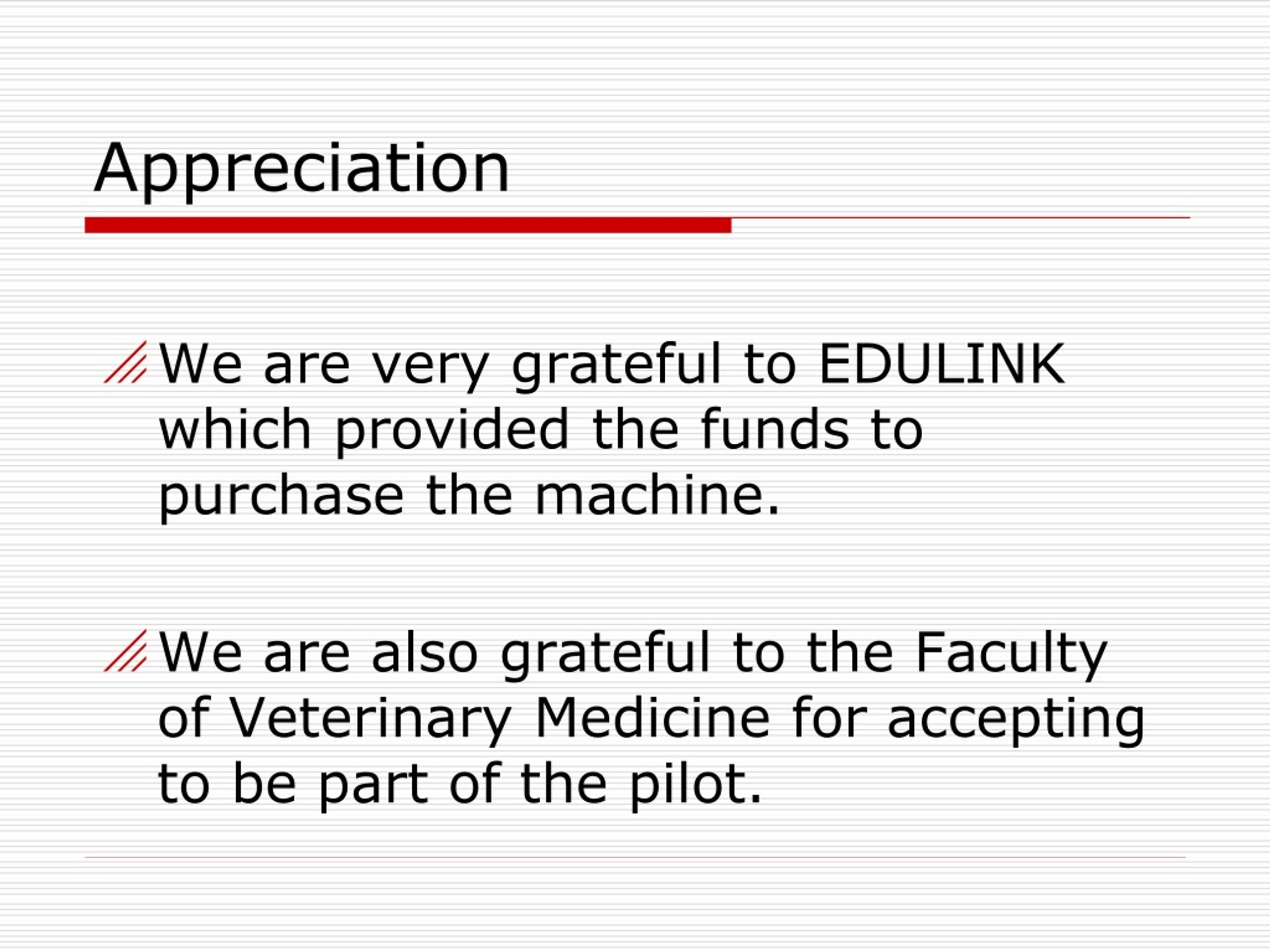 Appreciation

We are very grateful to EDULINK which provided the funds to purchase the machine.

We are also grateful to the Faculty of Veterinary Medicine for accepting to be part of the pilot.